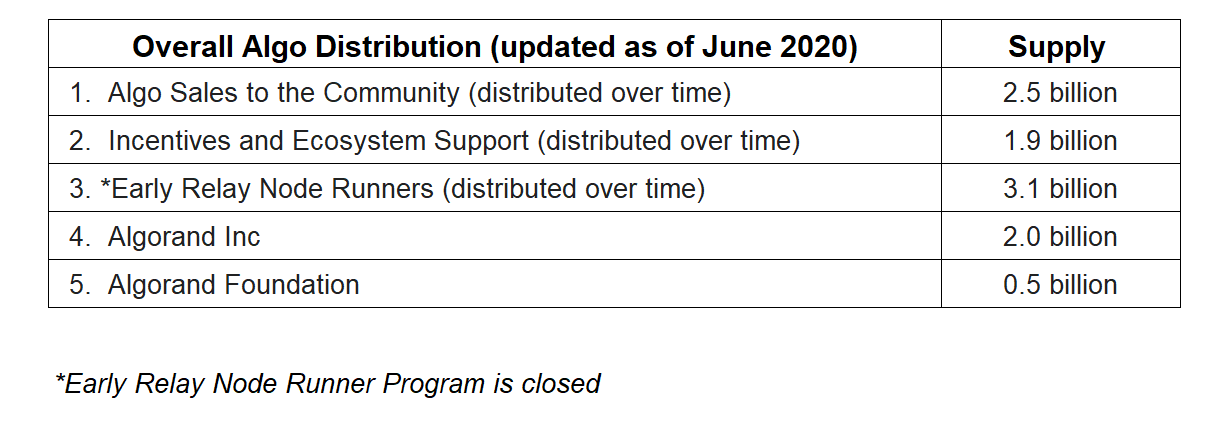 | Overall Algo Distribution (updated as of June 2020) | Supply |
|---|---|
| 1. Algo Sales to the Community (distributed over time) | 2.5 billion |
| 2. Incentives and Ecosystem Support (distributed over time) | 1.9 billion |
| 3. *Early Relay Node Runners (distributed over time) | 3.1 billion |
| 4. Algorand Inc | 2.0 billion |
| 5. Algorand Foundation | 0.5 billion |

*Early Relay Node Runner Program is closed